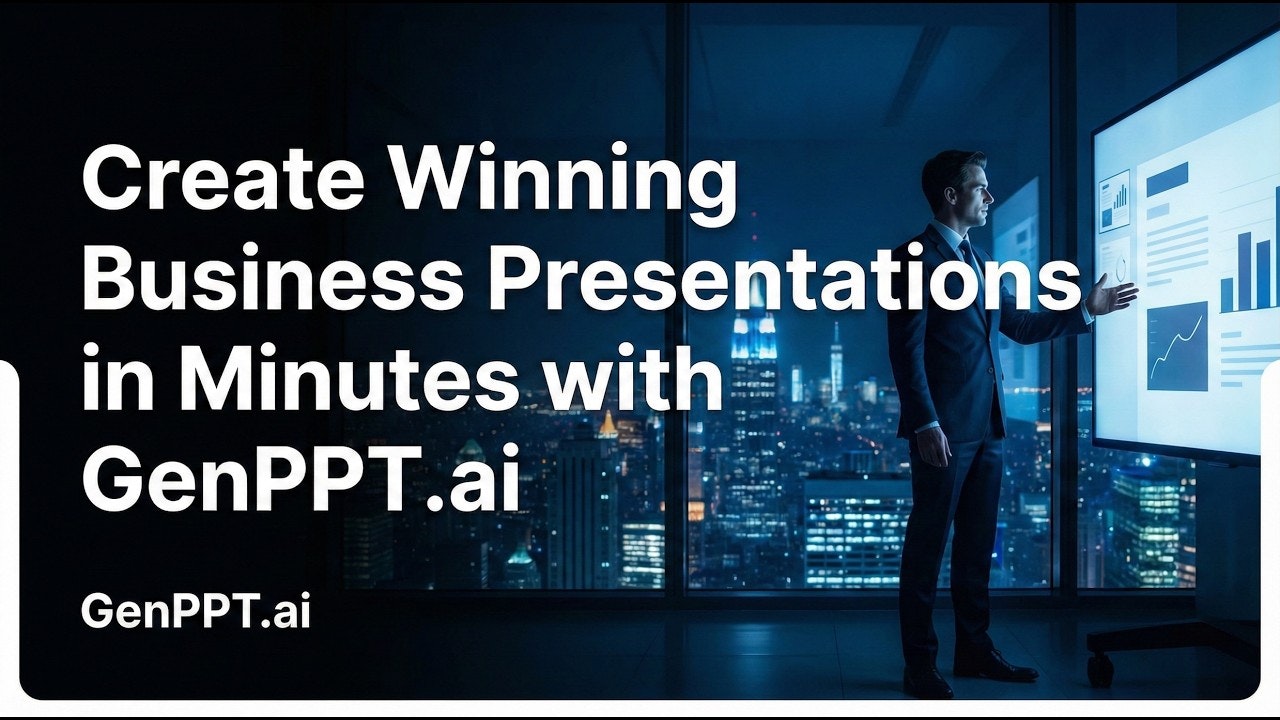 Create Winning Business Presentations in Minutes with GenPPT.ai

GenPPT.ai